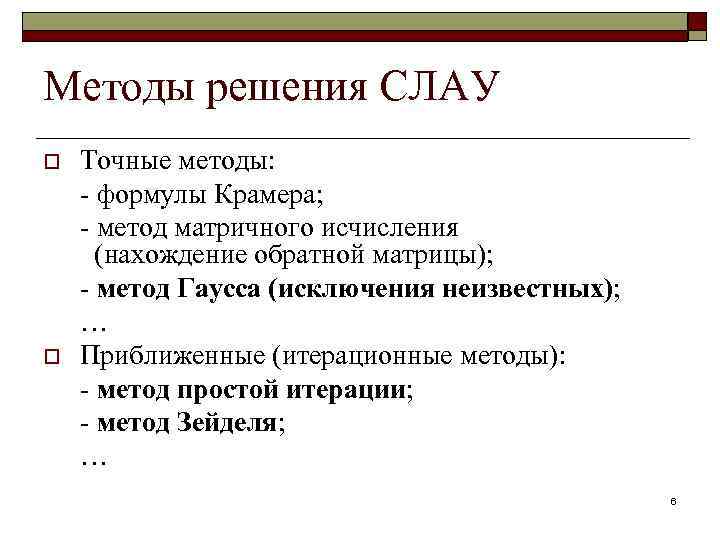 Методы решения СЛАУ

Точные методы:

- формулы Крамера;

- метод матричного исчисления (нахождение обратной матрицы);

- метод Гаусса (исключения неизвестных);

…

Приближенные (итерационные методы):

- метод простой итерации;

- метод Зейделя;

…

6